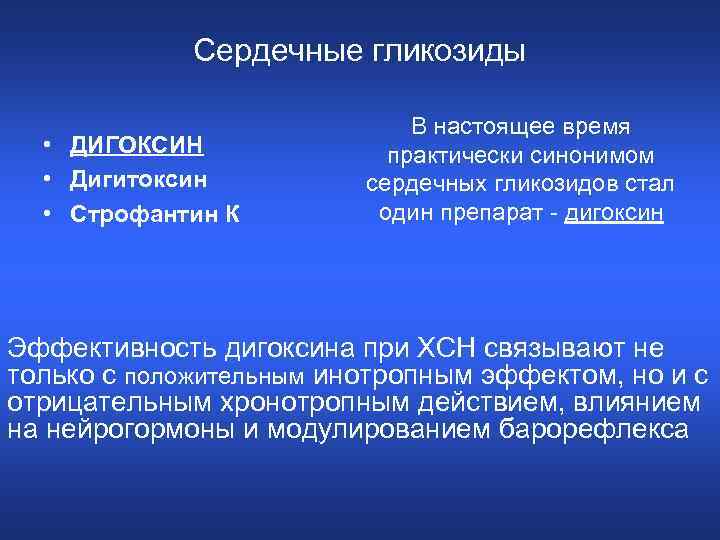 Сердечные гликозиды

• ДИГОКСИН
• Дигитоксин
• Строфантин К

В настоящее время практически синонимом сердечных гликозидов стал один препарат - дигоксин

Эффективность дигоксина при ХСН связывают не только с положительным инотропным эффектом, но и с отрицательным хронотропным действием, влиянием на нейрогормоны и модулированием барорефлекса